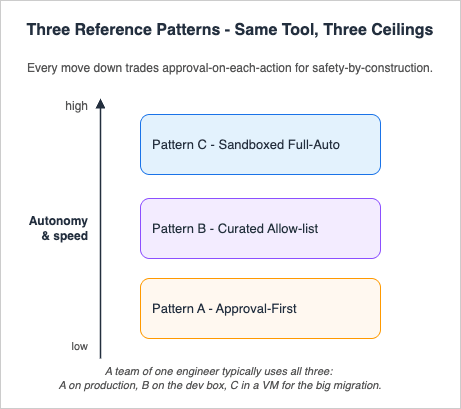 Three Reference Patterns - Same Tool, Three Ceilings

Every move down trades approval-on-each-action for safety-by-construction.

high

Autonomy & speed

low

Pattern C - Sandboxed Full-Auto

Pattern B - Curated Allow-list

Pattern A - Approval-First

A team of one engineer typically uses all three:
A on production, B on the dev box, C in a VM for the big migration.